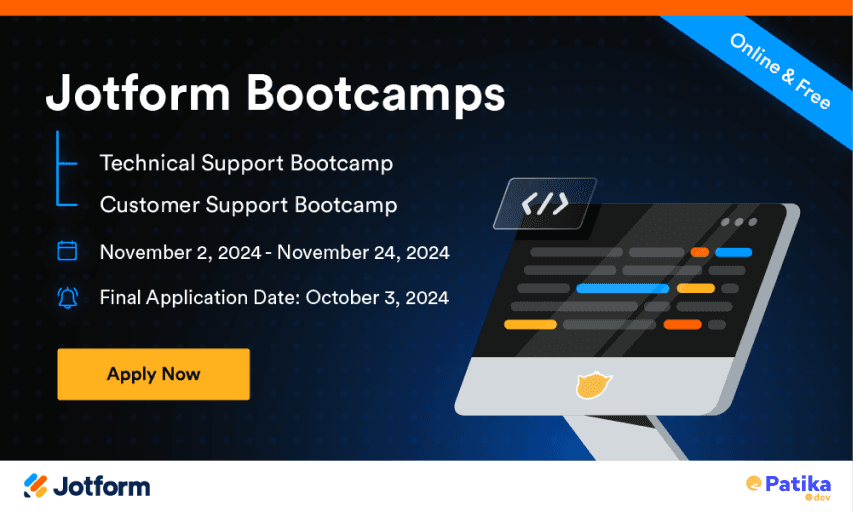 Online & Free

Jotform Bootcamps

Technical Support Bootcamp

Customer Support Bootcamp

November 2, 2024 - November 24, 2024

Final Application Date: October 3, 2024

Apply Now

</>

Jotform

Patika .dev